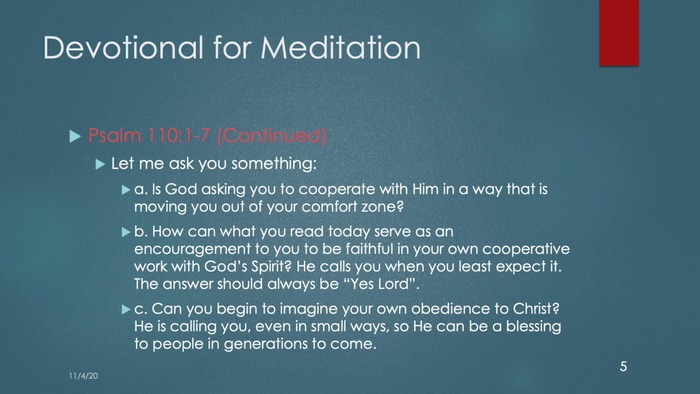 Devotional for Meditation

Psalm 110:1-7 (Continued)

Let me ask you something:

a. Is God asking you to cooperate with Him in a way that is moving you out of your comfort zone?

b. How can what you read today serve as an encouragement to you to be faithful in your own cooperative work with God's Spirit? He calls you when you least expect it. The answer should always be "Yes Lord".

c. Can you begin to imagine your own obedience to Christ? He is calling you, even in small ways, so He can be a blessing to people in generations to come.

11/4/20

5